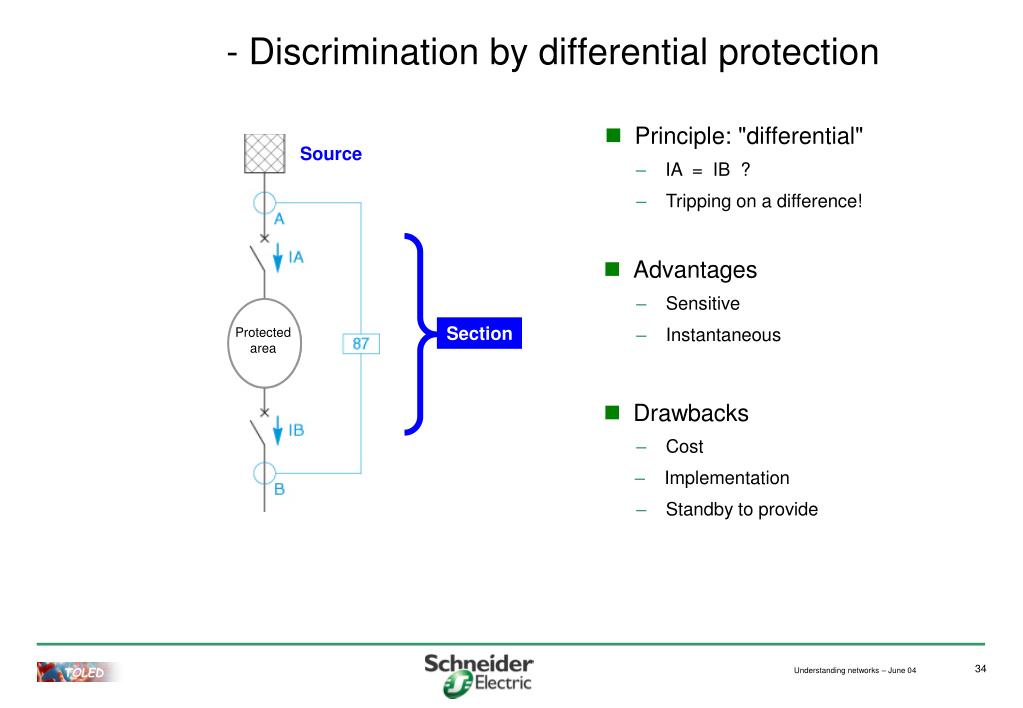 - Discrimination by differential protection

Source

A

IA

Protected area

87

Section

IB

B

Principle: "differential"
– IA = IB ?
– Tripping on a difference!

Advantages
– Sensitive
– Instantaneous

Drawbacks
– Cost
– Implementation
– Standby to provide

TOLED

Schneider Electric

Understanding networks – June 04

34